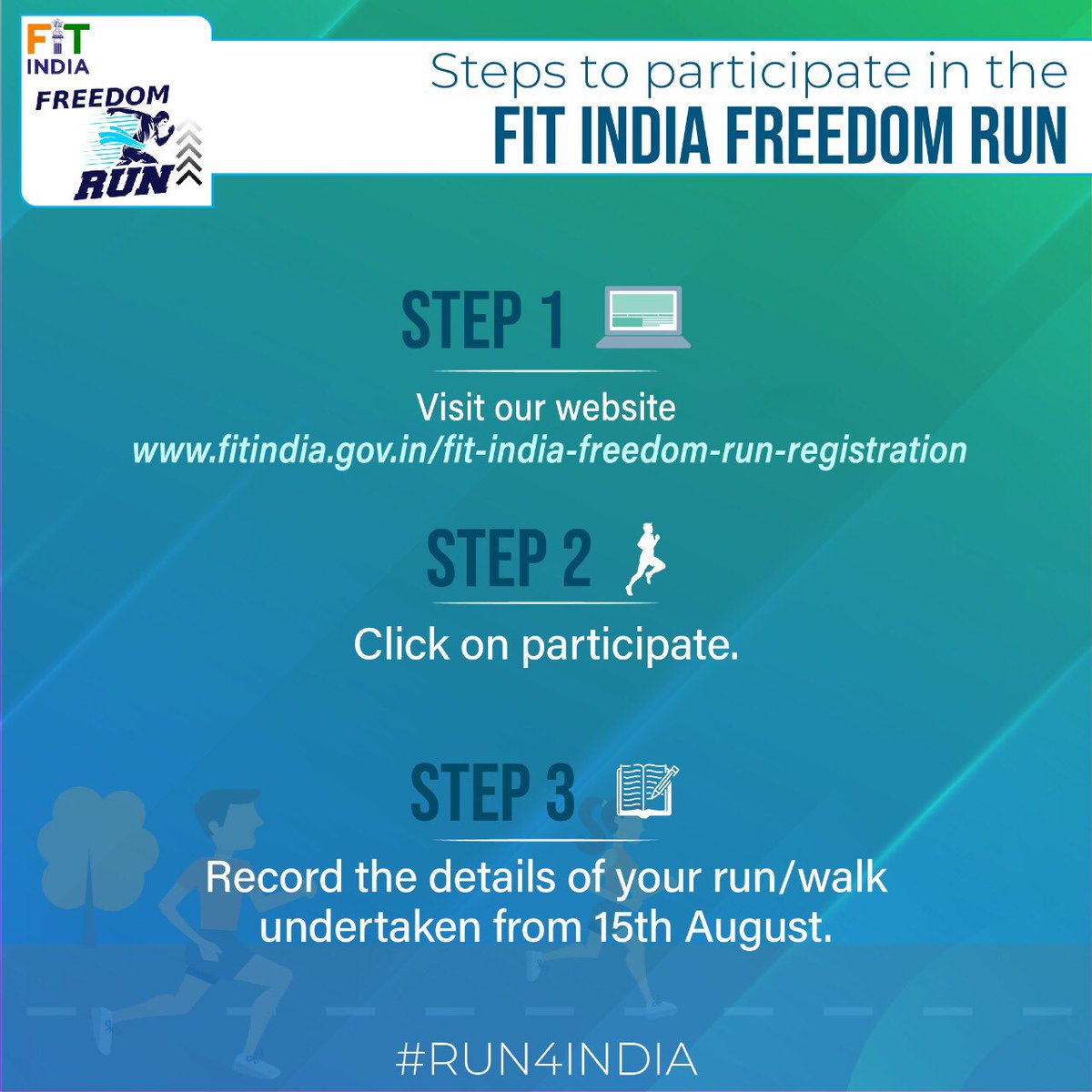 FIT INDIA
FREEDOM
RUN

Steps to participate in the
FIT INDIA FREEDOM RUN

STEP 1

Visit our website
www.fitindia.gov.in/fit-india-freedom-run-registration

STEP 2

Click on participate.

STEP 3

Record the details of your run/walk undertaken from 15th August.

#RUN4INDIA